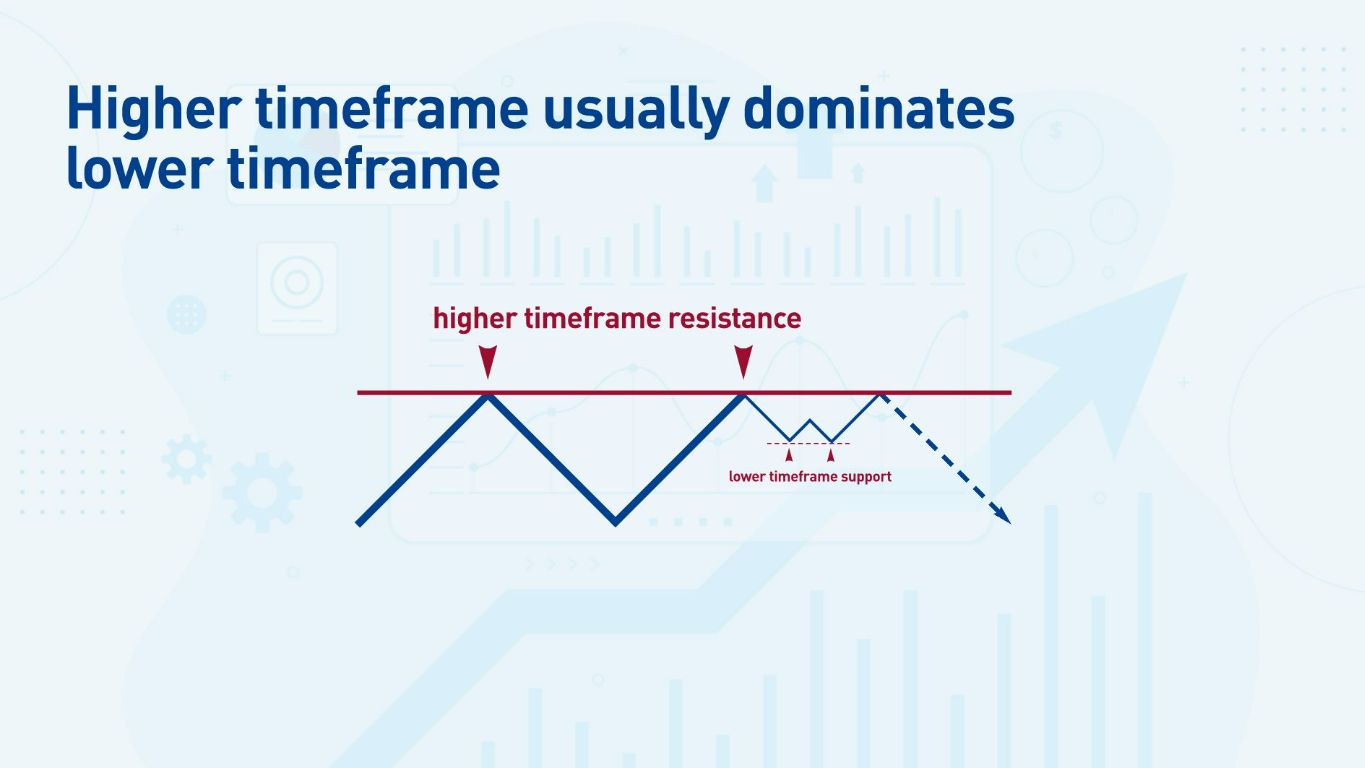 Higher timeframe usually dominates lower timeframe

higher timeframe resistance

lower timeframe support